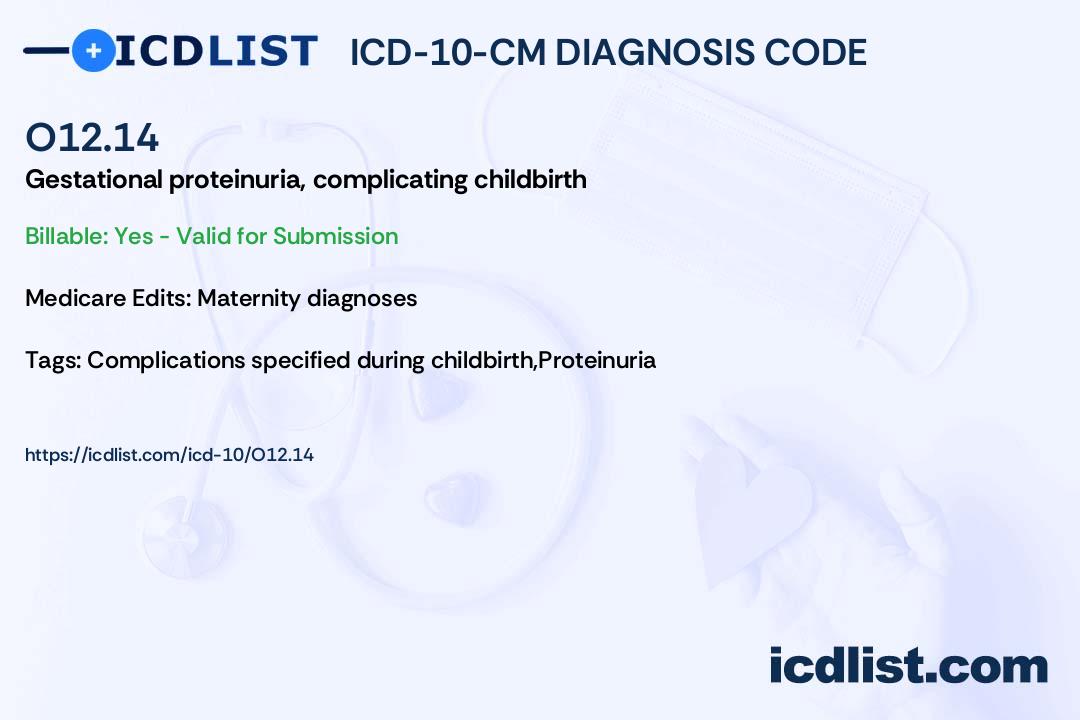 ICDLIST ICD-10-CM DIAGNOSIS CODE

O12.14

Gestational proteinuria, complicating childbirth

Billable: Yes - Valid for Submission

Medicare Edits: Maternity diagnoses

Tags: Complications specified during childbirth,Proteinuria

https://icdlist.com/icd-10/O12.14

icdlist.com